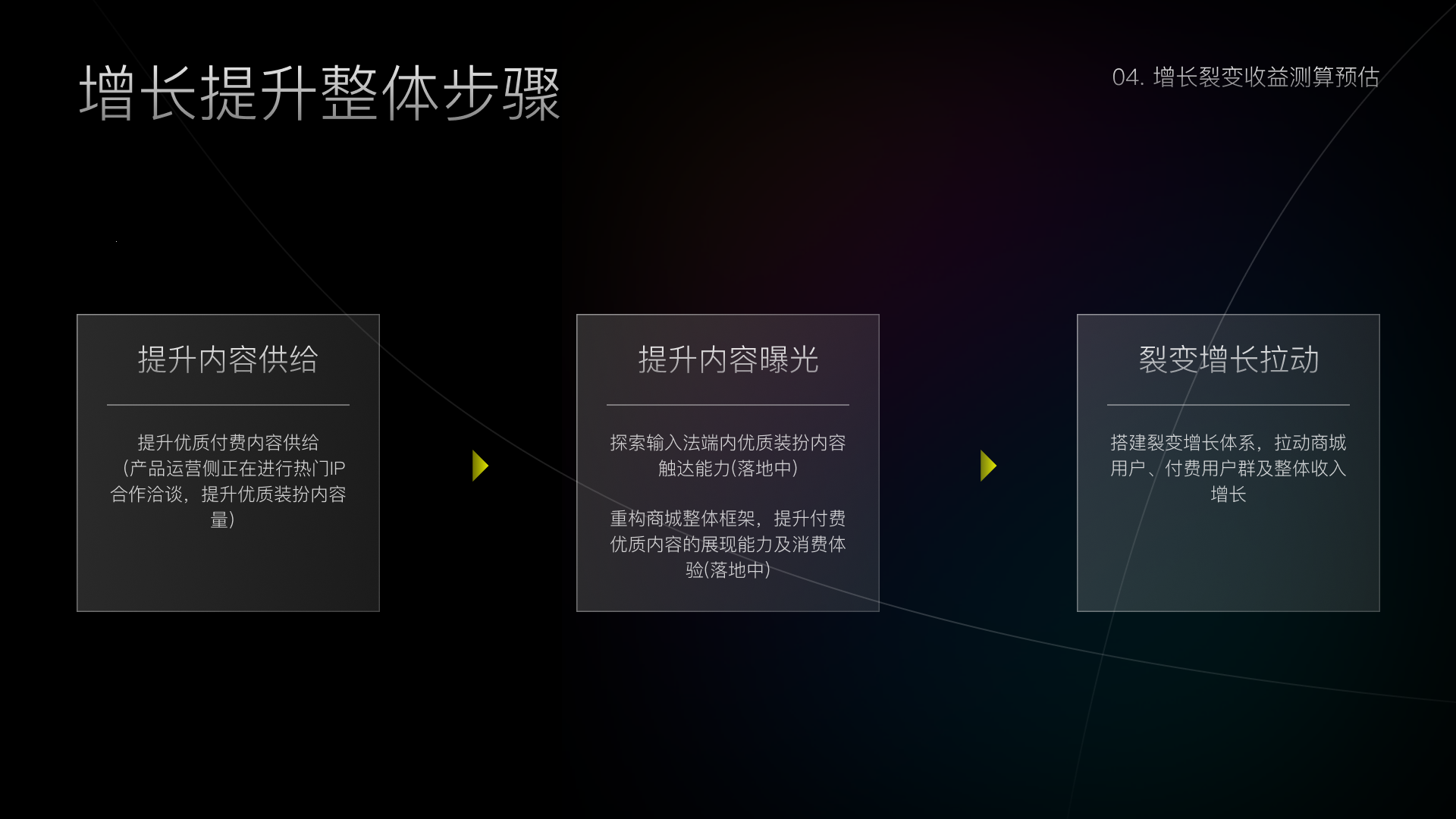 增长提升整体步骤

04. 增长裂变收益测算预估

提升内容供给

提升优质付费内容供给（产品运营侧正在进行热门IP合作洽谈，提升优质装扮内容量）

提升内容曝光

探索输入法端内优质装扮内容触达能力(落地中)

重构商城整体框架，提升付费优质内容的展现能力及消费体验(落地中)

裂变增长拉动

搭建裂变增长体系，拉动商城用户、付费用户群及整体收入增长